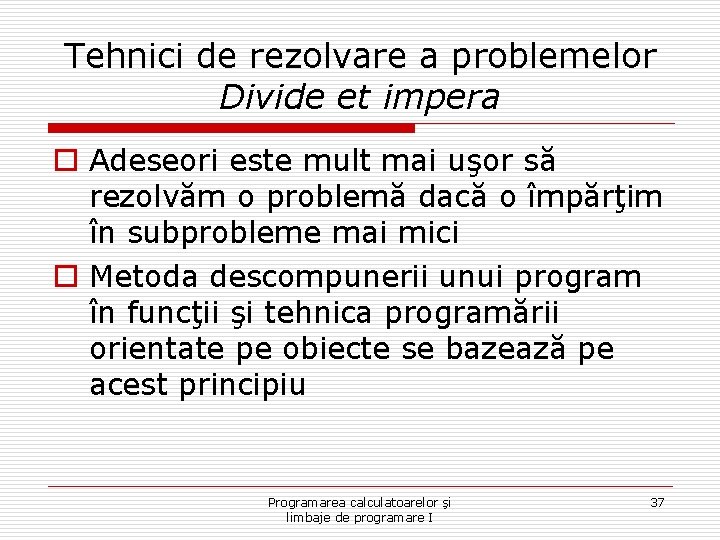 Tehnici de rezolvare a problemelor
Divide et impera

Adeseori este mult mai uşor să rezolvăm o problemă dacă o împărţim în subprobleme mai mici

Metoda descompunerii unui program în funcţii şi tehnica programării orientate pe obiecte se bazează pe acest principiu

Programarea calculatoarelor şi limbaje de programare I

37